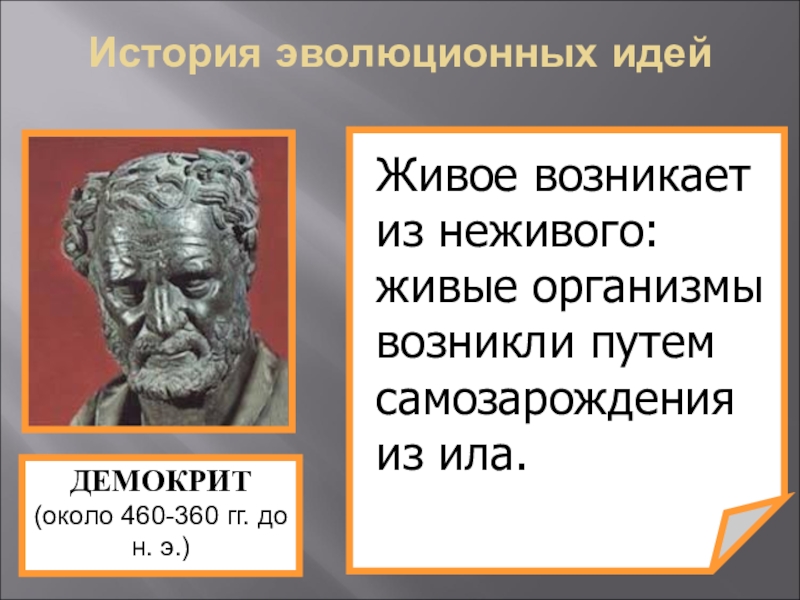 История эволюционных идей

ДЕМОКРИТ
(около 460-360 гг. до н. э.)

Живое возникает из неживого: живые организмы возникли путем самозарождения из ила.